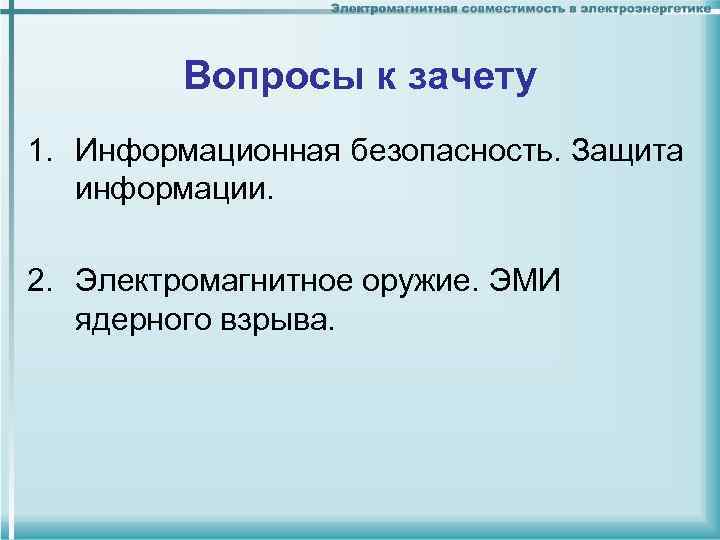 Электромагнитная совместимость в электроэнергетике

Вопросы к зачету

1. Информационная безопасность. Защита информации.

2. Электромагнитное оружие. ЭМИ ядерного взрыва.